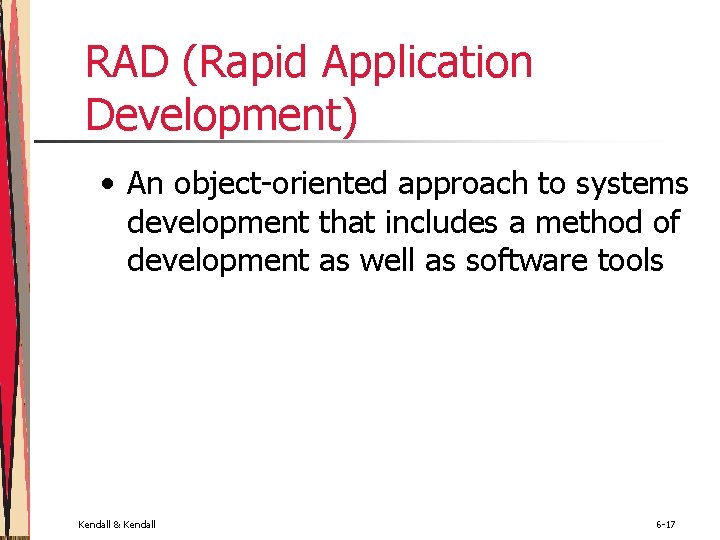 RAD (Rapid Application Development)

• An object-oriented approach to systems development that includes a method of development as well as software tools

Kendall & Kendall

6-17